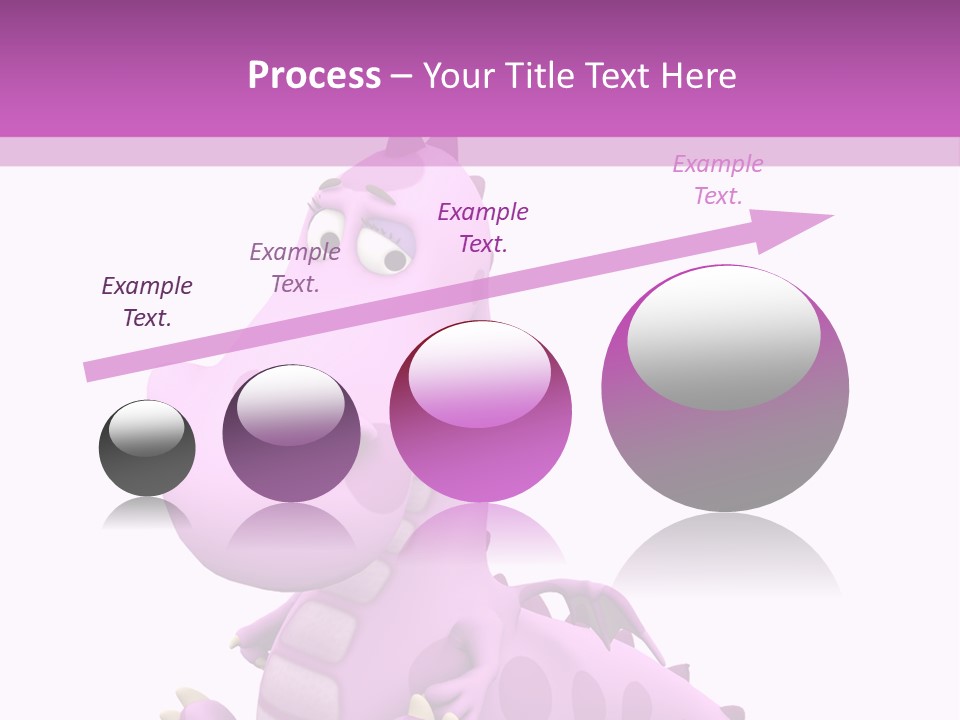 Process – Your Title Text Here

Example Text.

Example Text.

Example Text.

Example Text.